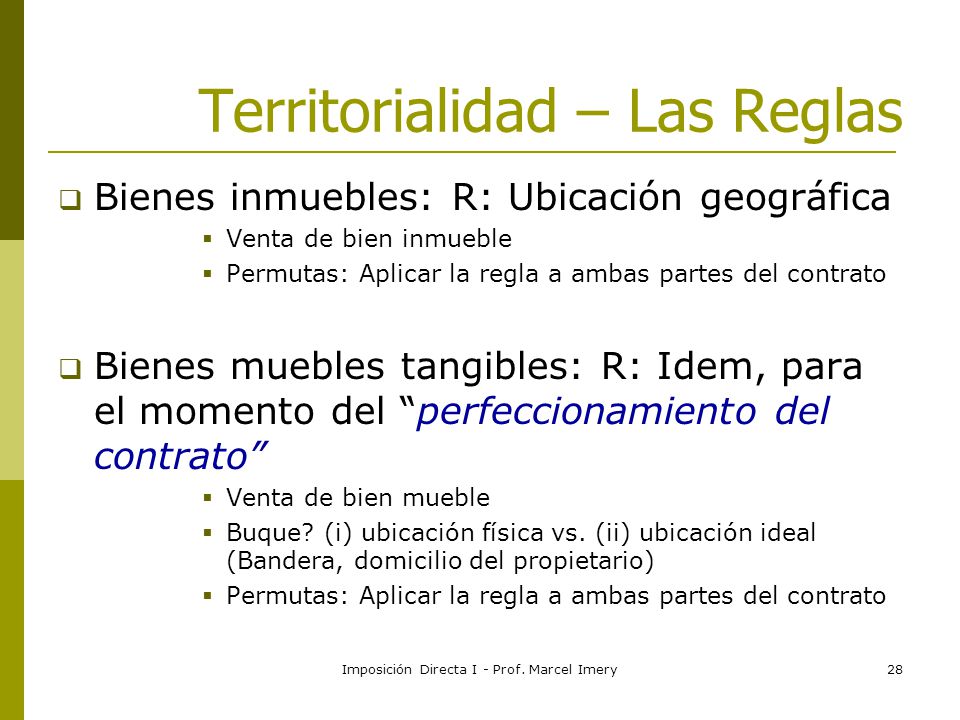 Territorialidad – Las Reglas

❑ Bienes inmuebles: R: Ubicación geográfica
▪ Venta de bien inmueble
▪ Permutas: Aplicar la regla a ambas partes del contrato

❑ Bienes muebles tangibles: R: Idem, para el momento del “perfeccionamiento del contrato”
▪ Venta de bien mueble
▪ Buque? (i) ubicación física vs. (ii) ubicación ideal (Bandera, domicilio del propietario)
▪ Permutas: Aplicar la regla a ambas partes del contrato

Imposición Directa I - Prof. Marcel Imery

28